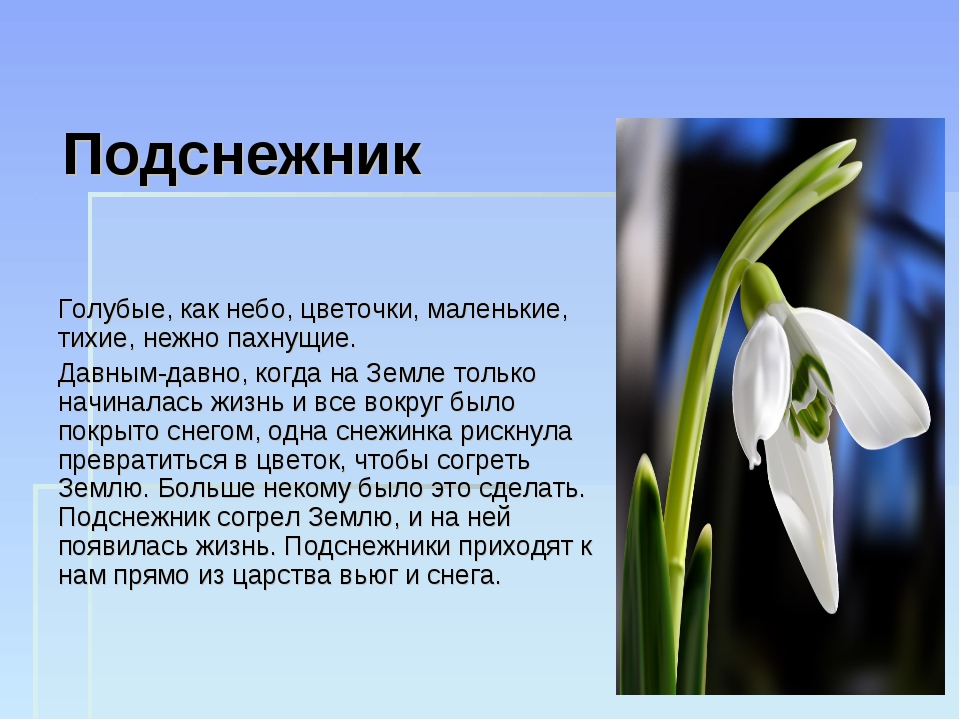 Подснежник

Голубые, как небо, цветочки, маленькие, тихие, нежно пахнущие.

Давным-давно, когда на Земле только начиналась жизнь и все вокруг было покрыто снегом, одна снежинка рискнула превратиться в цветок, чтобы согреть Землю. Больше некому было это сделать. Подснежник согрел Землю, и на ней появилась жизнь. Подснежники приходят к нам прямо из царства вьюг и снега.